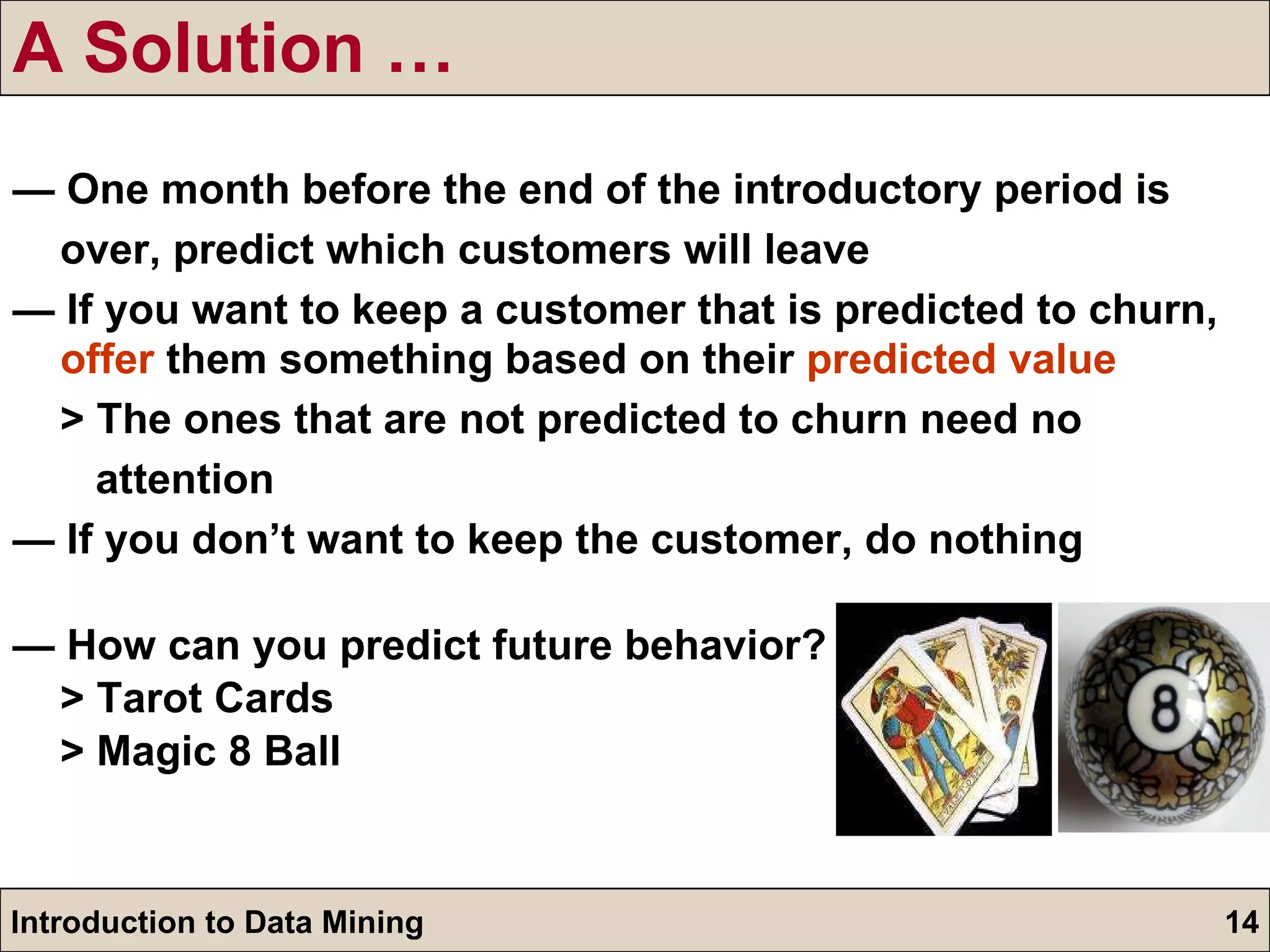 A Solution …

— One month before the end of the introductory period is over, predict which customers will leave

— If you want to keep a customer that is predicted to churn, offer them something based on their predicted value

> The ones that are not predicted to churn need no attention

— If you don’t want to keep the customer, do nothing

— How can you predict future behavior?

> Tarot Cards

> Magic 8 Ball

8

Introduction to Data Mining 14